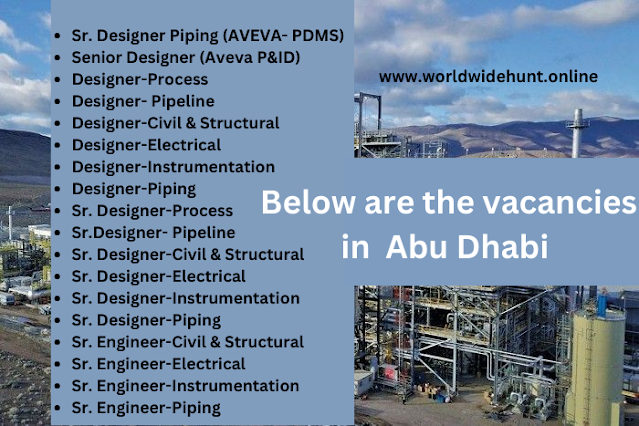 - Sr. Designer Piping (AVEVA- PDMS)
- Senior Designer (Aveva P&ID)
- Designer-Process
- Designer- Pipeline
- Designer-Civil & Structural
- Designer-Electrical
- Designer-Instrumentation
- Designer-Piping
- Sr. Designer-Process
- Sr.Designer- Pipeline
- Sr. Designer-Civil & Structural
- Sr. Designer-Electrical
- Sr. Designer-Instrumentation
- Sr. Designer-Piping
- Sr. Engineer-Civil & Structural
- Sr. Engineer-Electrical
- Sr. Engineer-Instrumentation
- Sr. Engineer-Piping

www.worldwidehunt.online

Below are the vacancies in Abu Dhabi